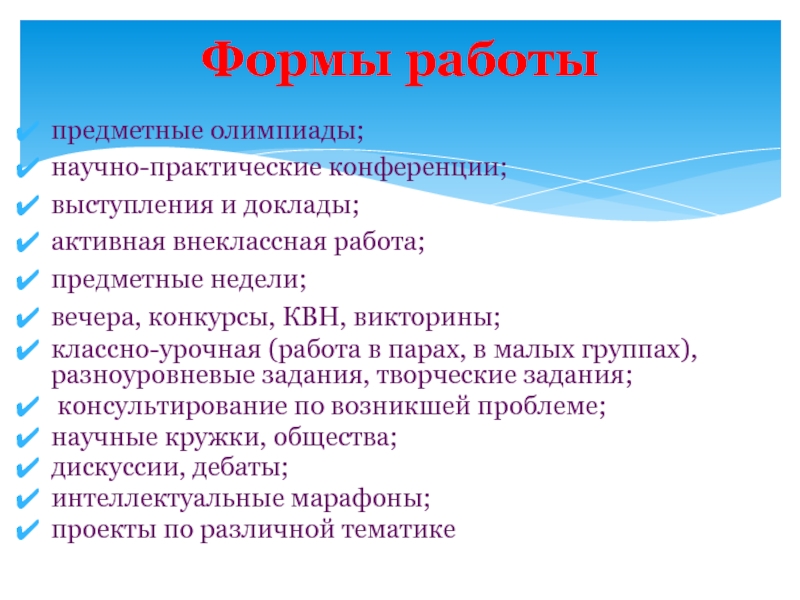 Формы работы

✔ предметные олимпиады;
✔ научно-практические конференции;
✔ выступления и доклады;
✔ активная внеклассная работа;
✔ предметные недели;
✔ вечера, конкурсы, КВН, викторины;
✔ классно-урочная (работа в парах, в малых группах), разноуровневые задания, творческие задания;
✔ консультирование по возникшей проблеме;
✔ научные кружки, общества;
✔ дискуссии, дебаты;
✔ интеллектуальные марафоны;
✔ проекты по различной тематике